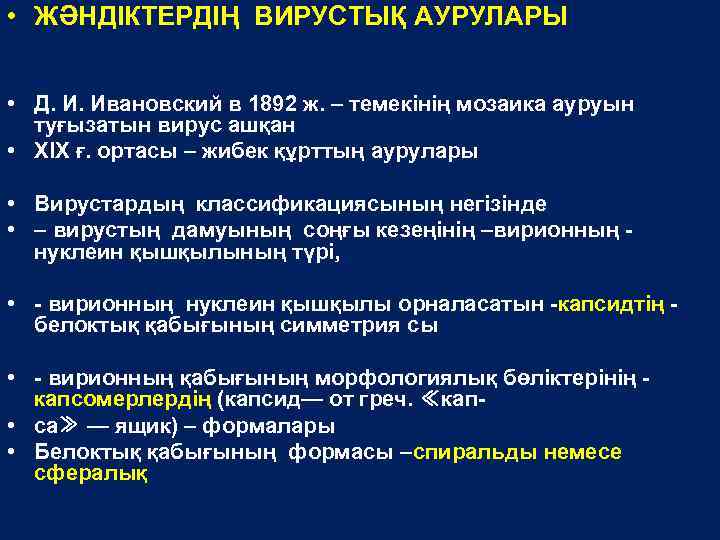 • ЖӘНДІКТЕРДІҢ ВИРУСТЫҚ АУРУЛАРЫ

• Д. И. Ивановский в 1892 ж. – темекінің мозаика ауруын туғызатын вирус ашқан
• XIX ғ. ортасы – жибек құрттың аурулары

• Вирустардың классификациясының негізінде
• – вирустың дамуының соңғы кезеңінің –вирионның - нуклеин қышқылының түрі,

• - вирионның нуклеин қышқылы орналасатын -капсидтің - белоктық қабығының симметрия сы

• - вирионның қабығының морфологиялық бөліктерінің - капсомерлердің (капсид— от греч. ≪кап-
• са≫ — ящик) – формалары
• Белоктық қабығының формасы –спиральды немесе сфералық